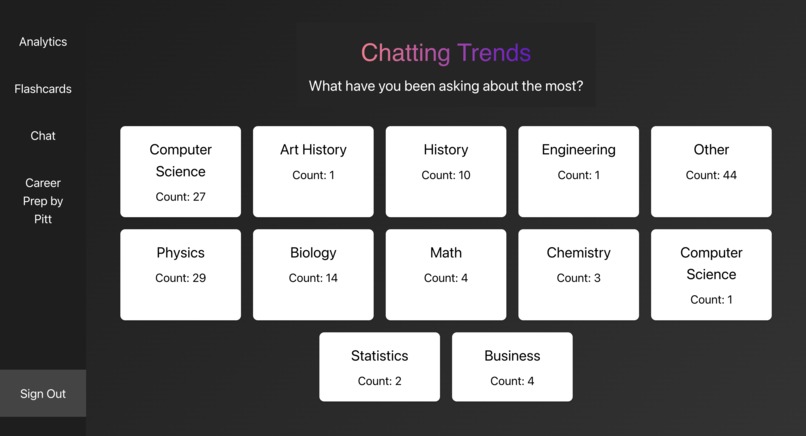 Analytics

Flashcards

Chat

Career Prep by Pitt

Sign Out

Chatting Trends

What have you been asking about the most?

Computer Science
Count: 27

Art History
Count: 1

History
Count: 10

Engineering
Count: 1

Other
Count: 44

Physics
Count: 29

Biology
Count: 14

Math
Count: 4

Chemistry
Count: 3

Computer Science
Count: 1

Statistics
Count: 2

Business
Count: 4